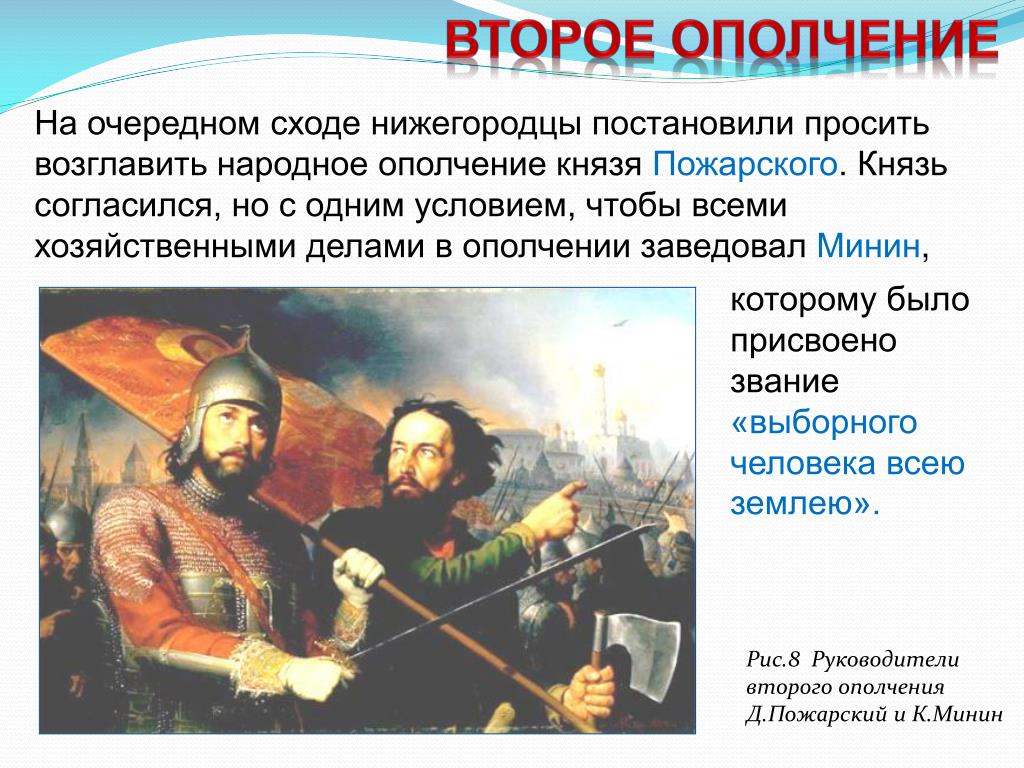 ВТОРОЕ ОПОЛЧЕНИЕ

На очередном сходе нижегородцы постановили просить возглавить народное ополчение князя Пожарского. Князь согласился, но с одним условием, чтобы всеми хозяйственными делами в ополчении заведовал Минин, которому было присвоено звание «выборного человека всею землею».

Рис.8 Руководители второго ополчения Д.Пожарский и К.Минин